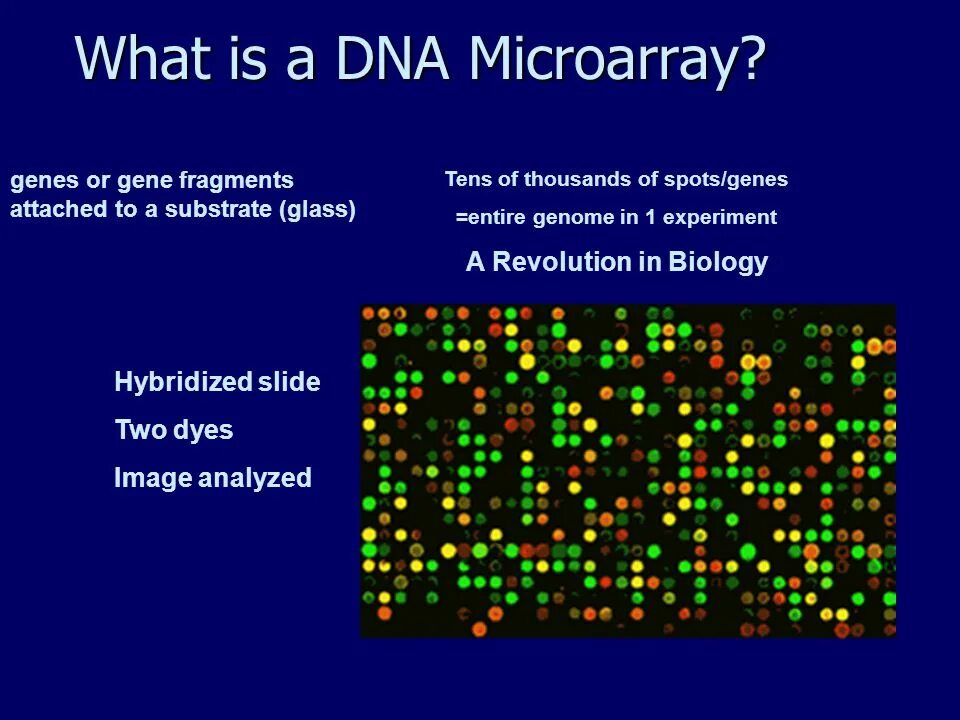 What is a DNA Microarray?

genes or gene fragments attached to a substrate (glass)

Tens of thousands of spots/genes

=entire genome in 1 experiment

A Revolution in Biology

Hybridized slide

Two dyes

Image analyzed